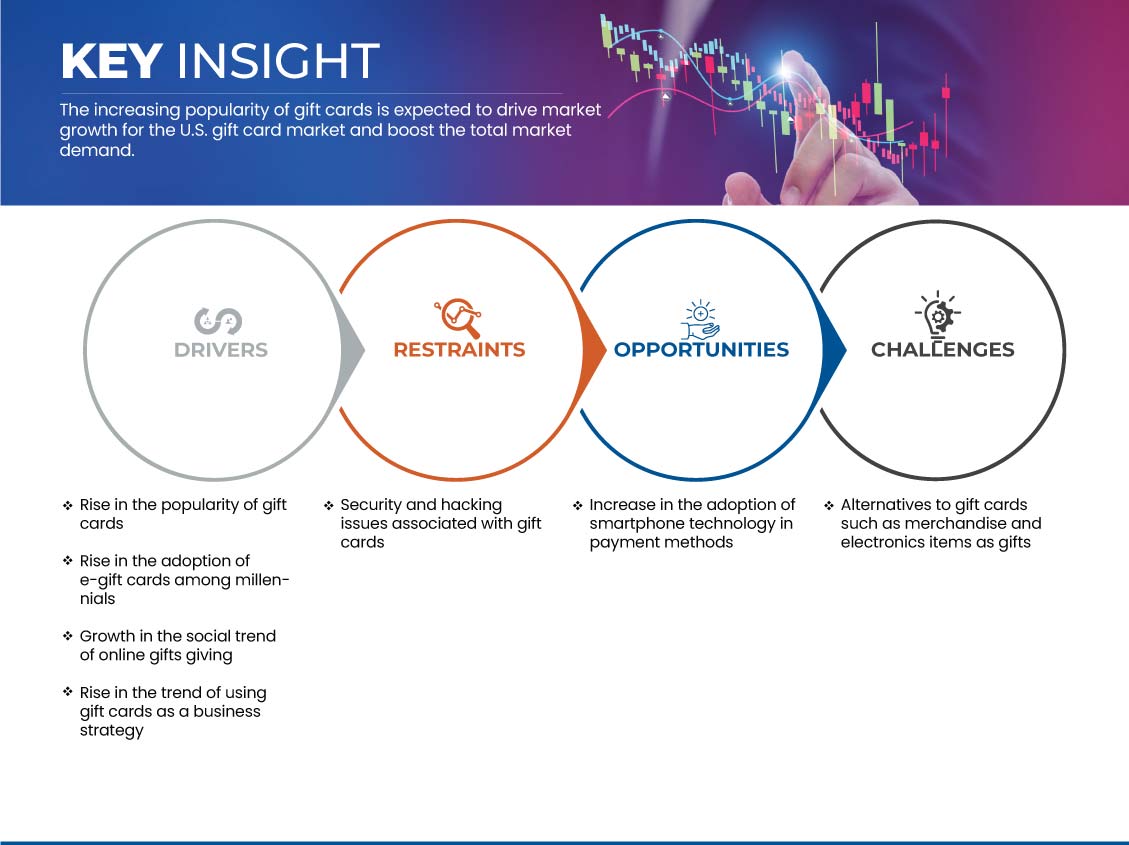 KEY INSIGHT

The increasing popularity of gift cards is expected to drive market growth for the U.S. gift card market and boost the total market demand.

DRIVERS

RESTRAINTS

OPPORTUNITIES

CHALLENGES

❖ Rise in the popularity of gift cards

❖ Rise in the adoption of e-gift cards among millennials

❖ Growth in the social trend of online gifts giving

❖ Rise in the trend of using gift cards as a business strategy

❖ Security and hacking issues associated with gift cards

❖ Increase in the adoption of smartphone technology in payment methods

❖ Alternatives to gift cards such as merchandise and electronics items as gifts